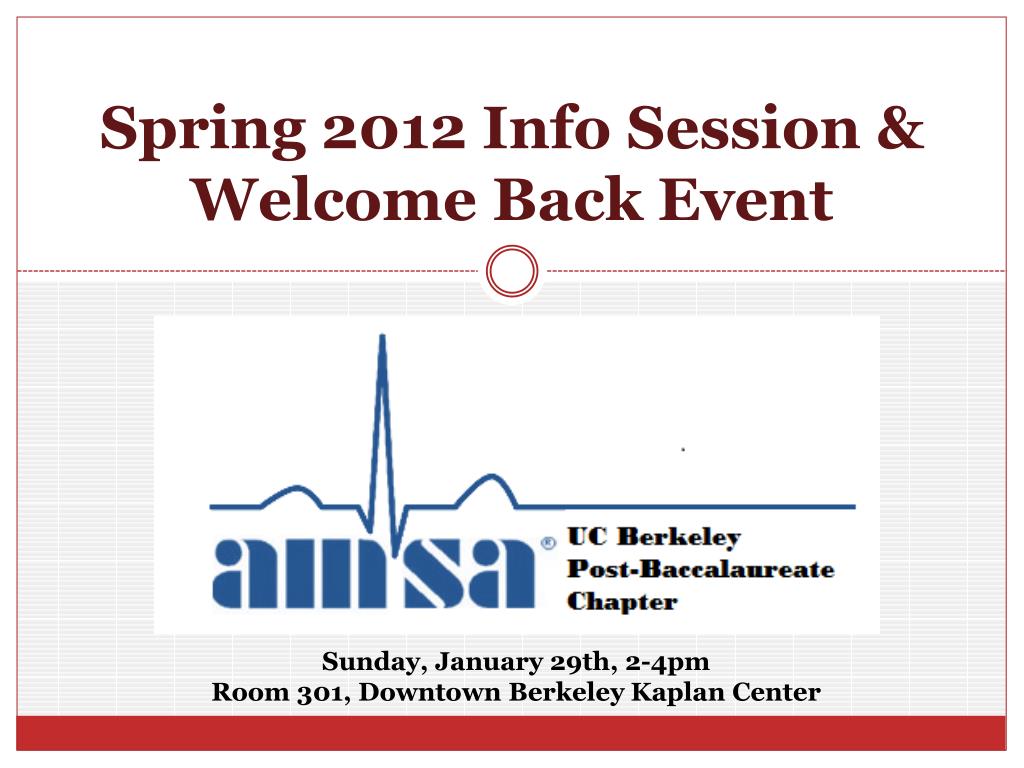 Spring 2012 Info Session & Welcome Back Event

amsa® UC Berkeley Post-Baccalaureate Chapter

Sunday, January 29th, 2-4pm
Room 301, Downtown Berkeley Kaplan Center